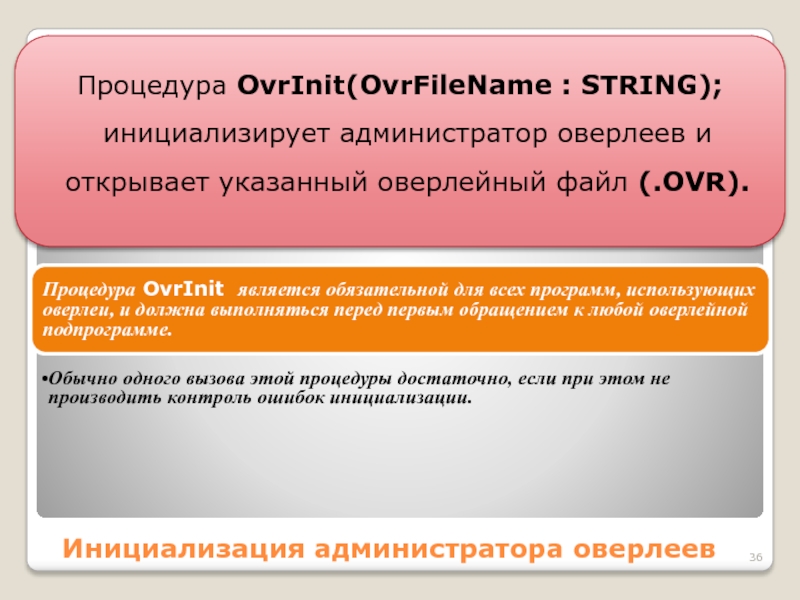 Процедура OvrInit(OvrFileName : STRING); инициализирует администратор оверлеев и открывает указанный оверлейный файл (.OVR).

Процедура OvrInit является обязательной для всех программ, использующих оверлеи, и должна выполняться перед первым обращением к любой оверлейной подпрограмме.

•Обычно одного вызова этой процедуры достаточно, если при этом не производить контроль ошибок инициализации.

Инициализация администратора оверлеев

36